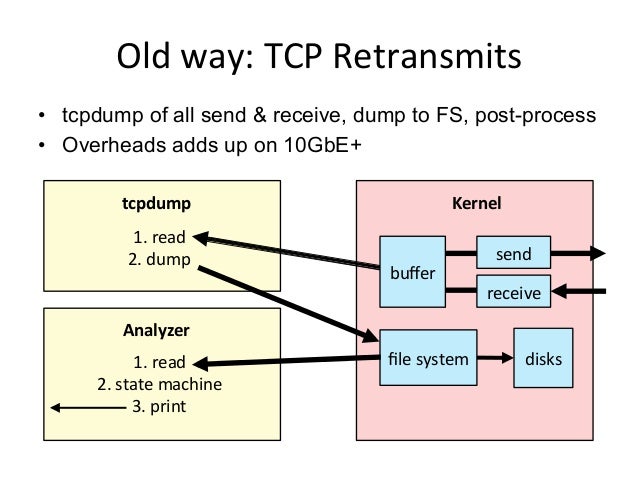 Old way: TCP Retransmits

• tcpdump of all send & receive, dump to FS, post-process
• Overheads adds up on 10GbE+

tcpdump

1. read
2. dump

Analyzer

1. read
2. state machine
3. print

Kernel

buffer

send

receive

file system

disks